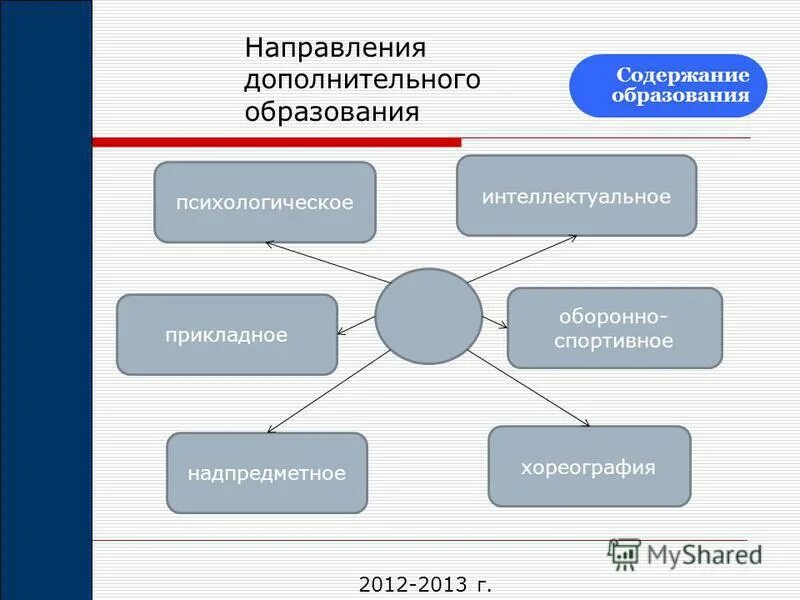 Направления дополнительного образования

Содержание образования

психологическое

интеллектуальное

прикладное

оборонно-спортивное

надпредметное

хореография

MyShared

2012-2013 г.